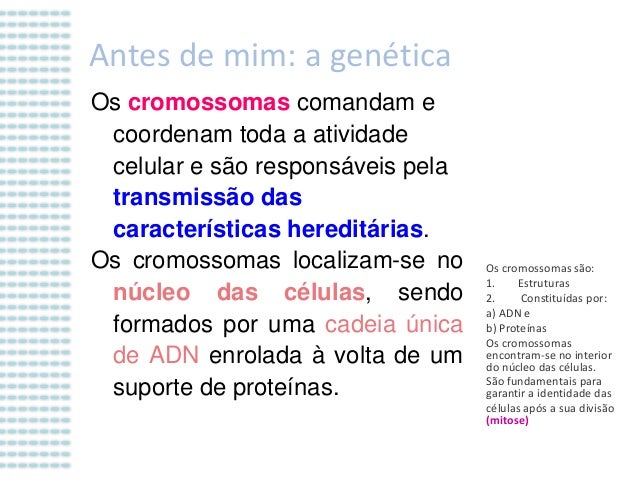 Antes de mim: a genética

Os cromossomas comandam e coordenam toda a atividade celular e são responsáveis pela transmissão das características hereditárias.

Os cromossomas localizam-se no núcleo das células, sendo formados por uma cadeia única de ADN enrolada à volta de um suporte de proteínas.

Os cromossomas são:
1. Estruturas
2. Constituídas por:
a) ADN e
b) Proteínas
Os cromossomas encontram-se no interior do núcleo das células.
São fundamentais para garantir a identidade das células após a sua divisão (mitose)